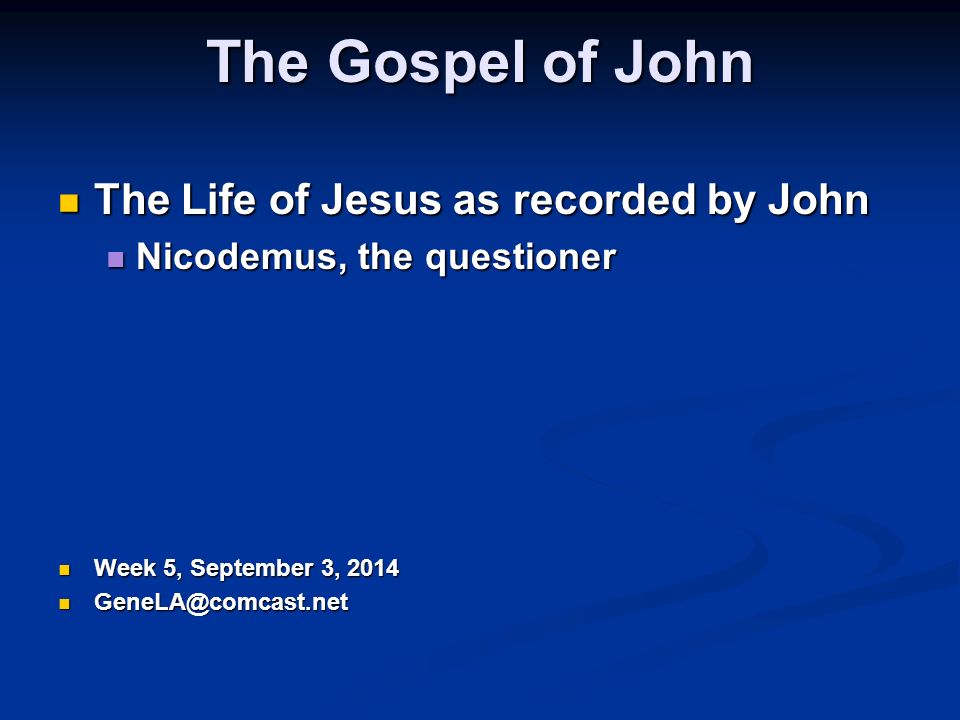 The Gospel of John

- The Life of Jesus as recorded by John
  - Nicodemus, the questioner

- Week 5, September 3, 2014
- GeneLA@comcast.net